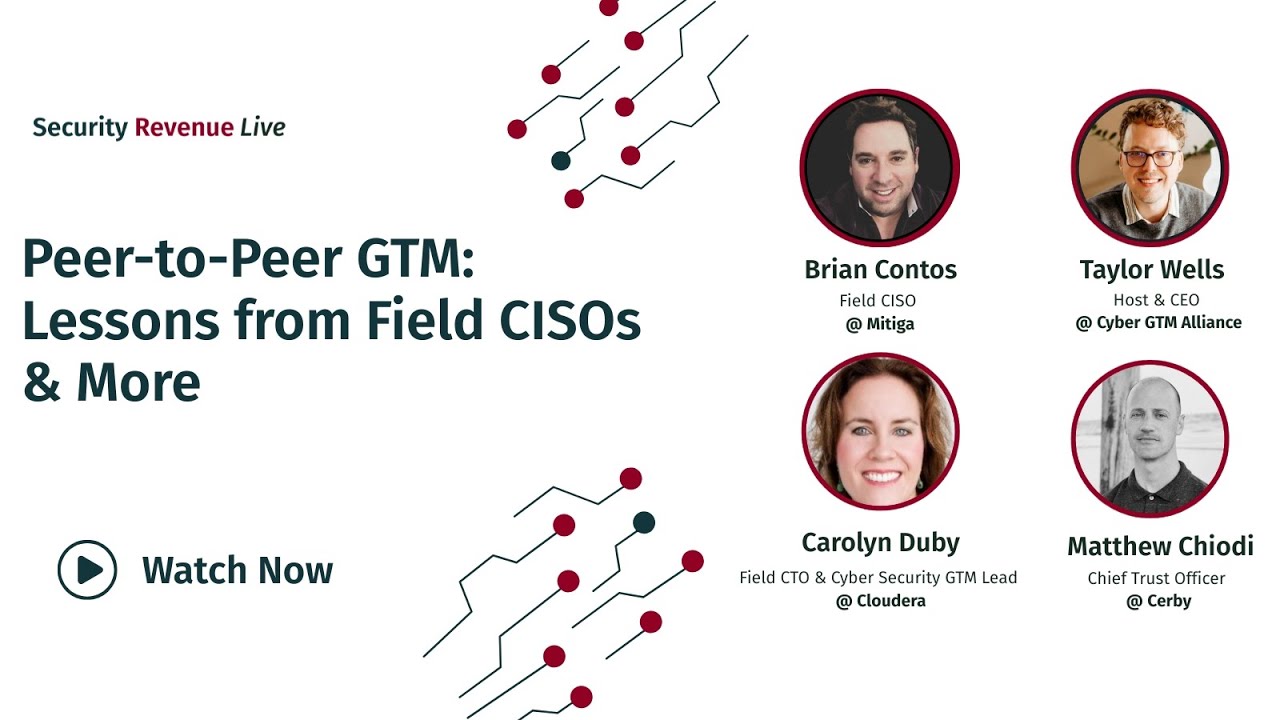 Security Revenue Live

Peer-to-Peer GTM: Lessons from Field CISOs & More

Watch Now

Brian Contos
Field CISO
@ Mitiga

Taylor Wells
Host & CEO
@ Cyber GTM Alliance

Carolyn Duby
Field CTO & Cyber Security GTM Lead
@ Cloudera

Matthew Chiodi
Chief Trust Officer
@ Cerby